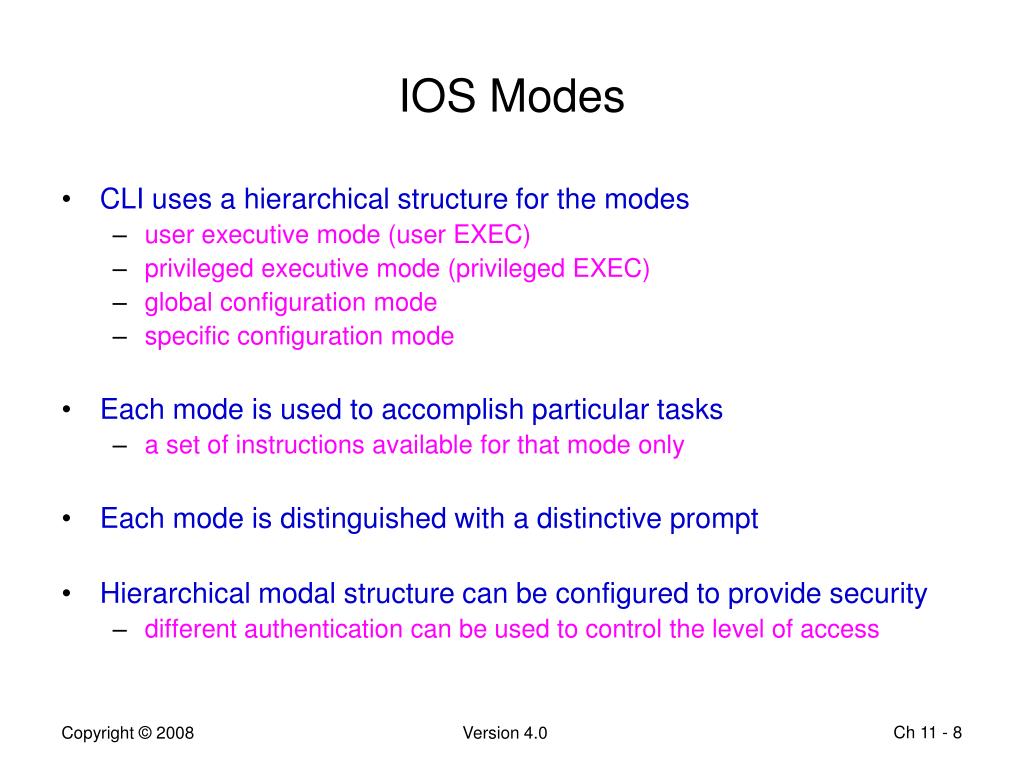 IOS Modes

• CLI uses a hierarchical structure for the modes
– user executive mode (user EXEC)
– privileged executive mode (privileged EXEC)
– global configuration mode
– specific configuration mode

• Each mode is used to accomplish particular tasks
– a set of instructions available for that mode only

• Each mode is distinguished with a distinctive prompt

• Hierarchical modal structure can be configured to provide security
– different authentication can be used to control the level of access

Copyright © 2008

Version 4.0

Ch 11 - 8